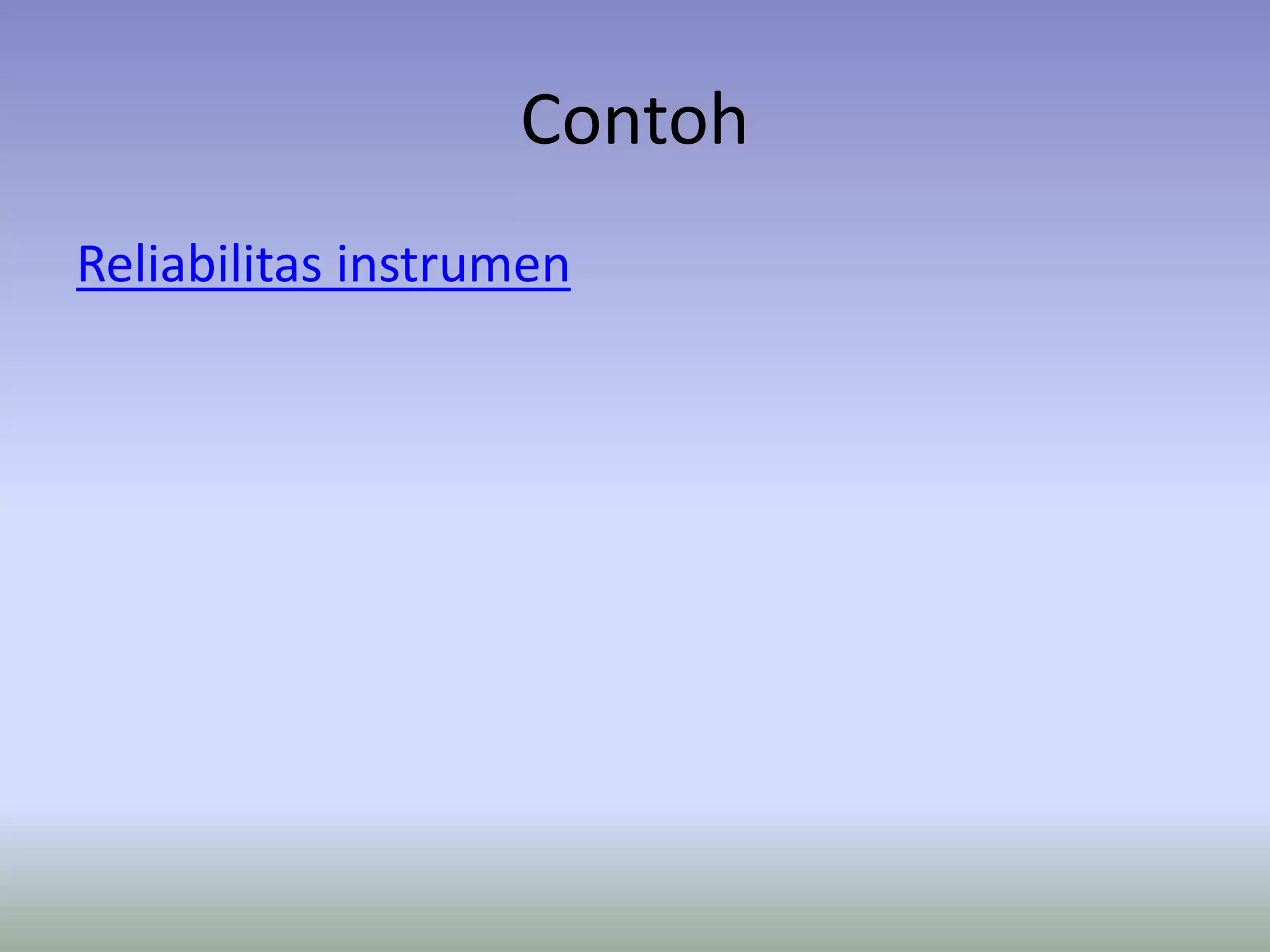 Contoh

Reliabilitas instrumen